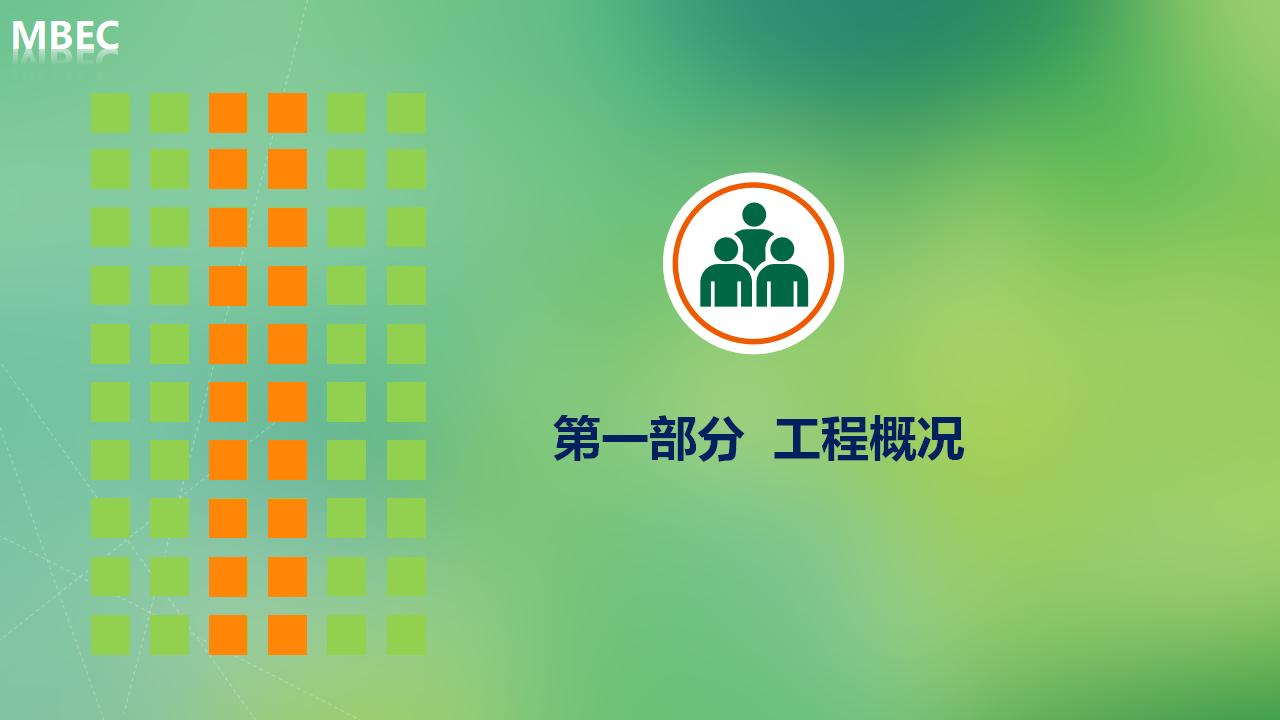 MBEC

第一部分 工程概况